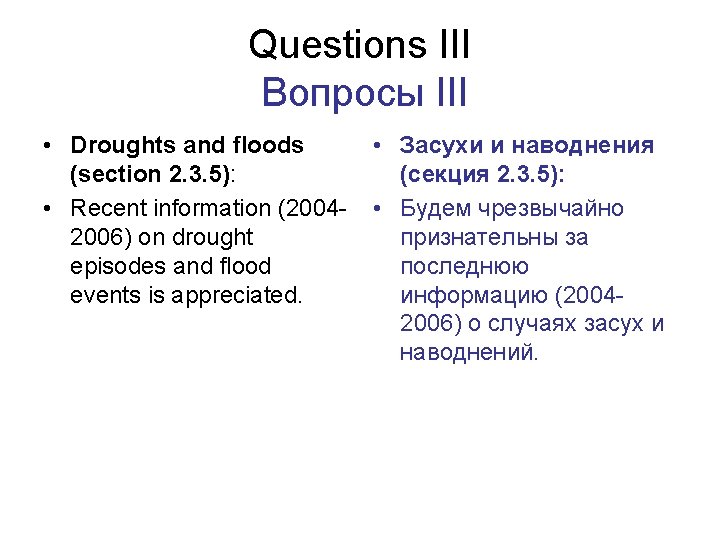 Questions III
Вопросы III

• Droughts and floods (section 2.3.5):
• Recent information (2004-2006) on drought episodes and flood events is appreciated.

• Засухи и наводнения (секция 2.3.5):
• Будем чрезвычайно признательны за последнюю информацию (2004-2006) о случаях засух и наводнений.